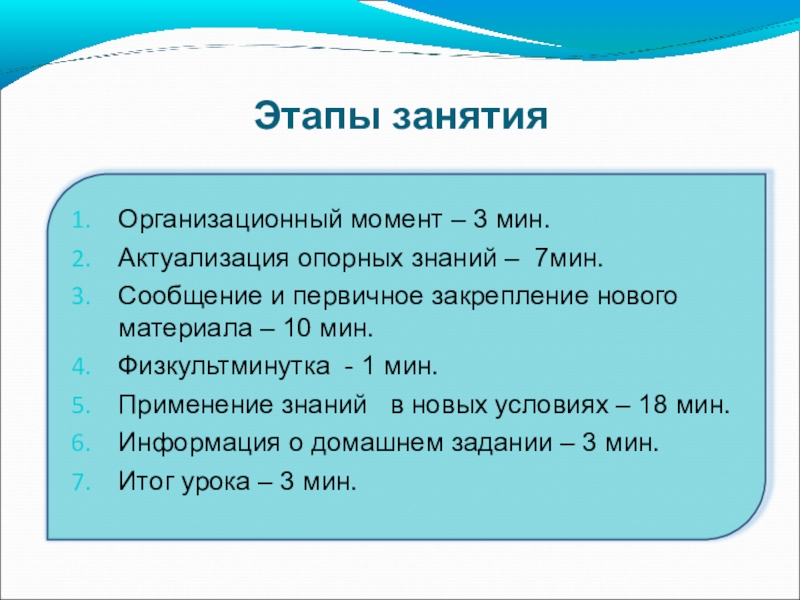 Этапы занятия

1. Организационный момент – 3 мин.
2. Актуализация опорных знаний – 7мин.
3. Сообщение и первичное закрепление нового материала – 10 мин.
4. Физкультминутка - 1 мин.
5. Применение знаний в новых условиях – 18 мин.
6. Информация о домашнем задании – 3 мин.
7. Итог урока – 3 мин.